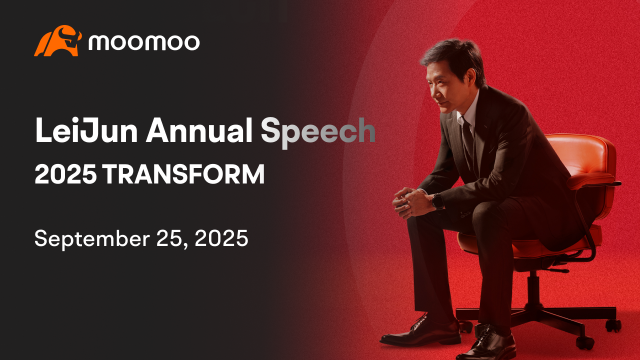 moomoo

LeiJun Annual Speech
2025 TRANSFORM

September 25, 2025